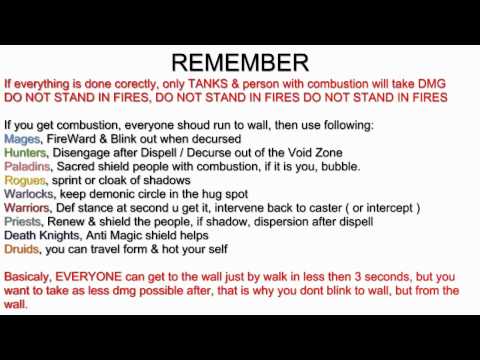 REMEMBER

If everything is done corectly, only TANKS & person with combustion will take DMG
DO NOT STAND IN FIRES, DO NOT STAND IN FIRES DO NOT STAND IN FIRES

If you get combustion, everyone shoud run to wall, then use following:
Mages, FireWard & Blink out when decursed
Hunters, Disengage after Dispell / Decurse out of the Void Zone
Paladins, Sacred shield people with combustion, if it is you, bubble.
Rogues, sprint or cloak of shadows
Warlocks, keep demonic circle in the hug spot
Warriors, Def stance at second u get it, intervene back to caster ( or intercept )
Priests, Renew & shield the people, if shadow, dispersion after dispell
Death Knights, Anti Magic shield helps
Druids, you can travel form & hot your self

Basicaly, EVERYONE can get to the wall just by walk in less then 3 seconds, but you want to take as less dmg possible after, that is why you dont blink to wall, but from the wall.